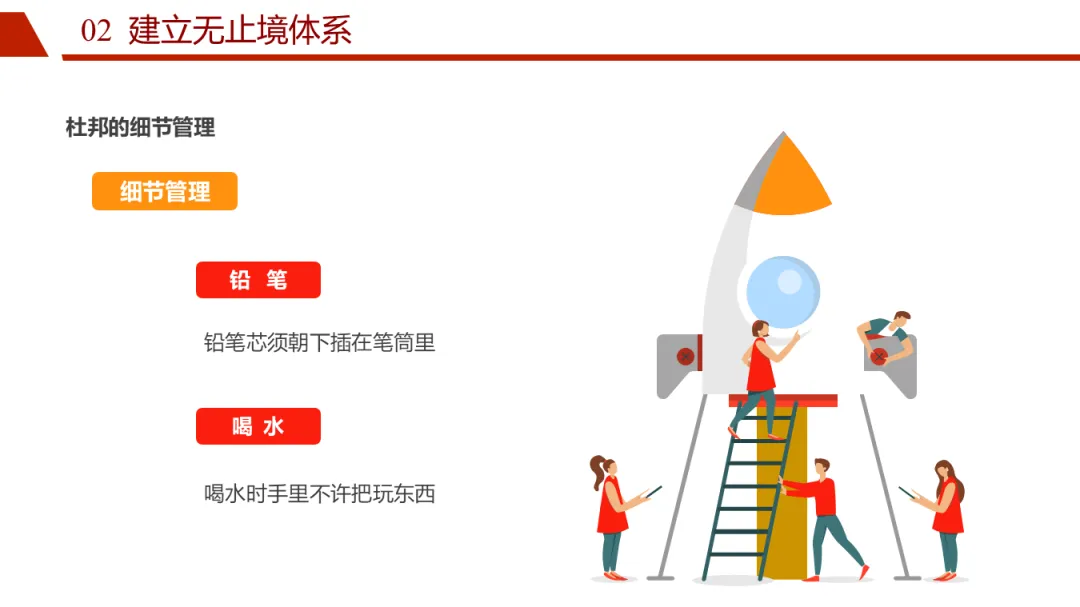 02 建立无止境体系

杜邦的细节管理

细节管理

铅 笔

铅笔芯须朝下插在笔筒里

喝 水

喝水时手里不许把玩东西